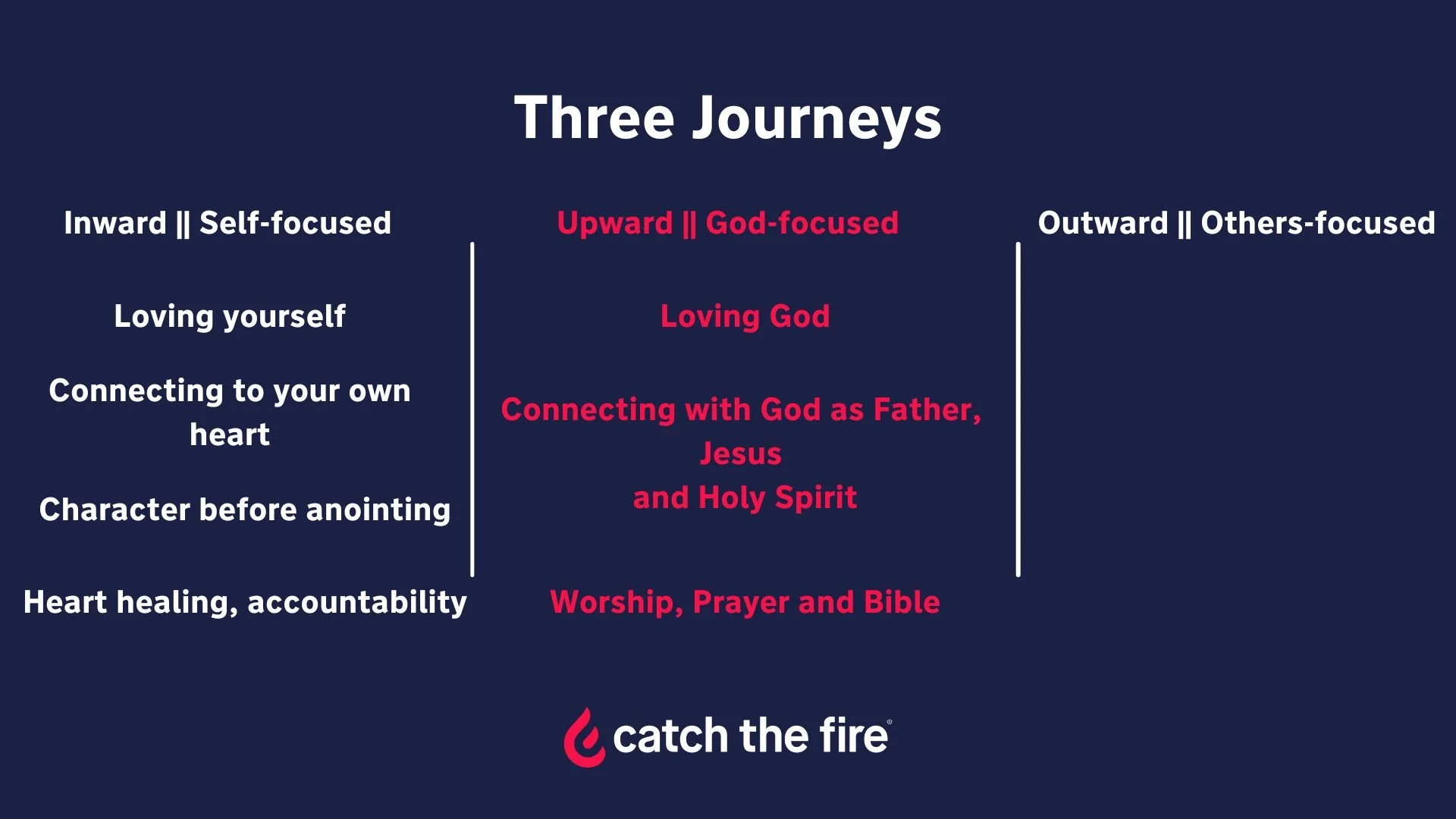 Three Journeys

Inward || Self-focused

Loving yourself

Connecting to your own heart

Character before anointing

Heart healing, accountability

Upward || God-focused

Loving God

Connecting with God as Father, Jesus and Holy Spirit

Worship, Prayer and Bible

Outward || Others-focused

catch the fire®